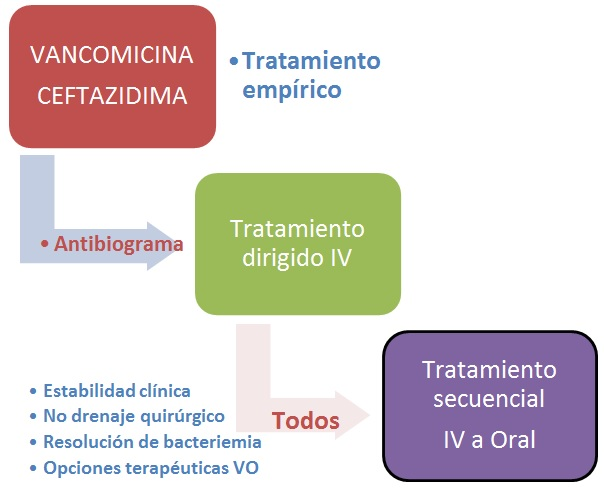 VANCOMICINA
CEFTAZIDIMA

• Tratamiento empírico

• Antibiograma

Tratamiento dirigido IV

• Estabilidad clínica
• No drenaje quirúrgico
• Resolución de bacteriemia
• Opciones terapéuticas VO

Todos

Tratamiento secuencial
IV a Oral